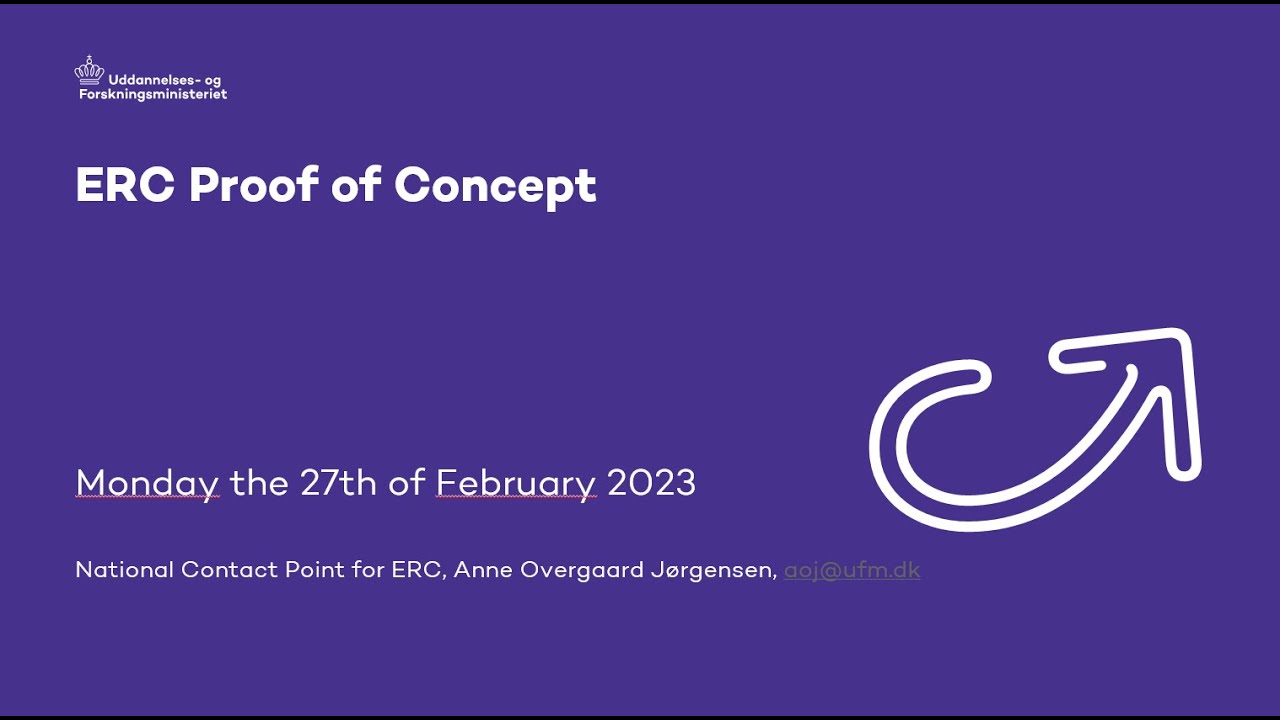 Uddannelses- og Forskningsministeriet

ERC Proof of Concept

Monday the 27th of February 2023

National Contact Point for ERC, Anne Overgaard Jørgensen, aoj@ufm.dk